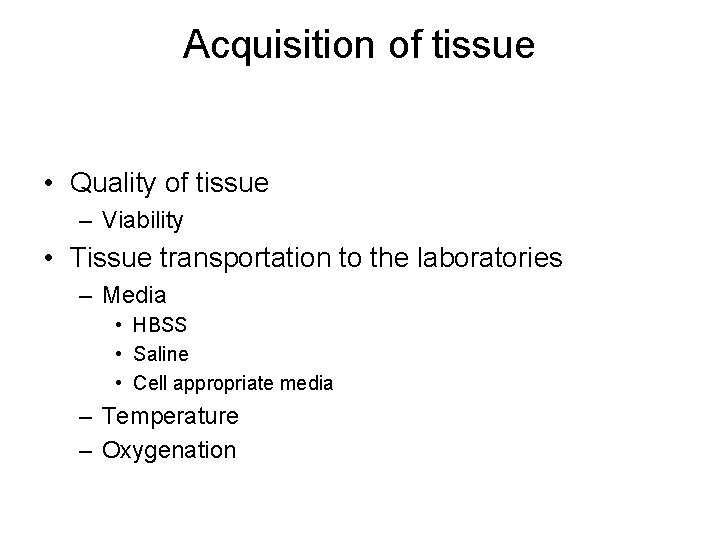 Acquisition of tissue

• Quality of tissue
– Viability
• Tissue transportation to the laboratories
– Media
• HBSS
• Saline
• Cell appropriate media
– Temperature
– Oxygenation